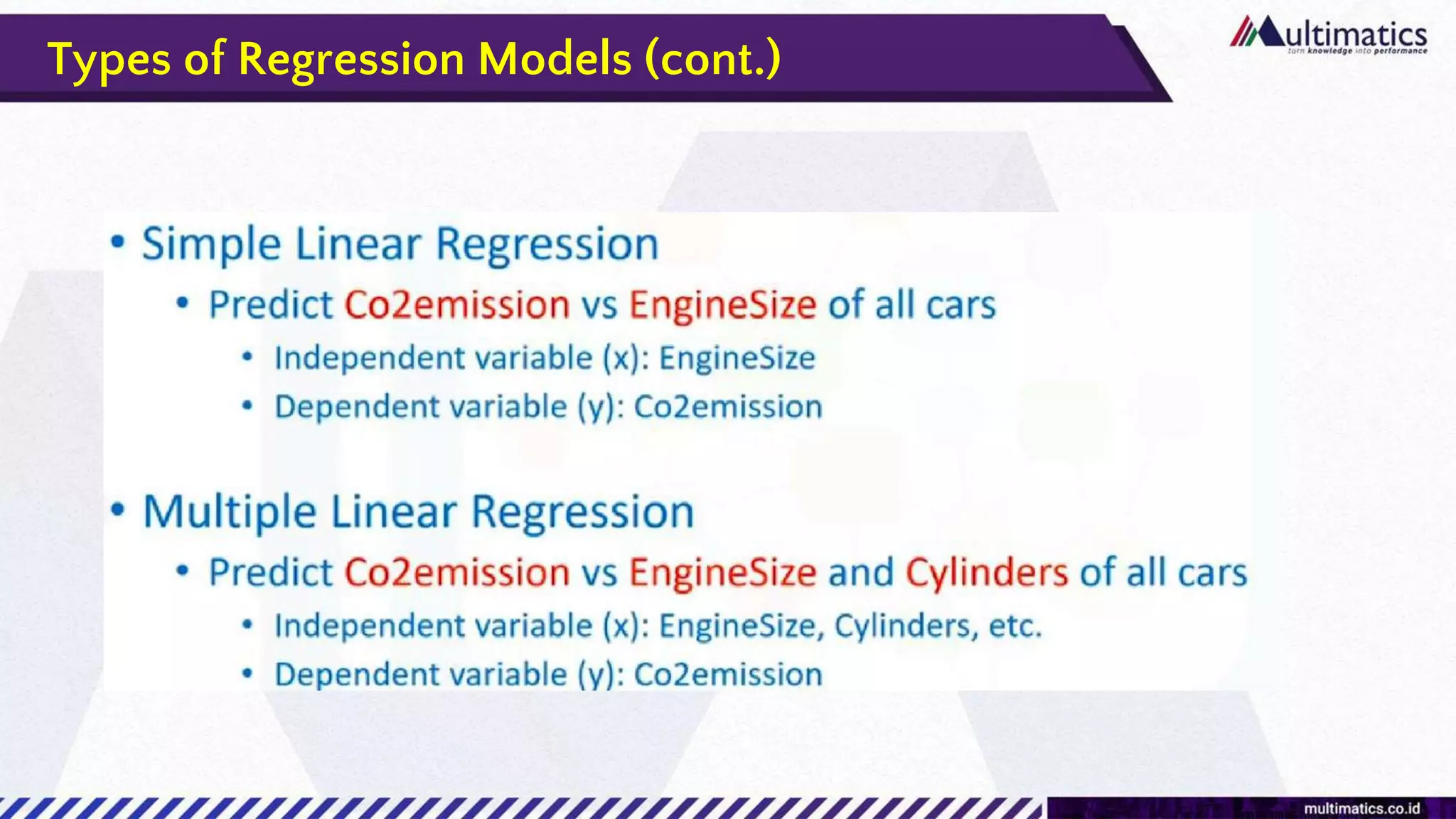 Types of Regression Models (cont.)

Multimatics
turn knowledge into performance

• Simple Linear Regression
• Predict Co2emission vs EngineSize of all cars
• Independent variable (x): EngineSize
• Dependent variable (y): Co2emission

• Multiple Linear Regression
• Predict Co2emission vs EngineSize and Cylinders of all cars
• Independent variable (x): EngineSize, Cylinders, etc.
• Dependent variable (y): Co2emission

multimatics.co.id